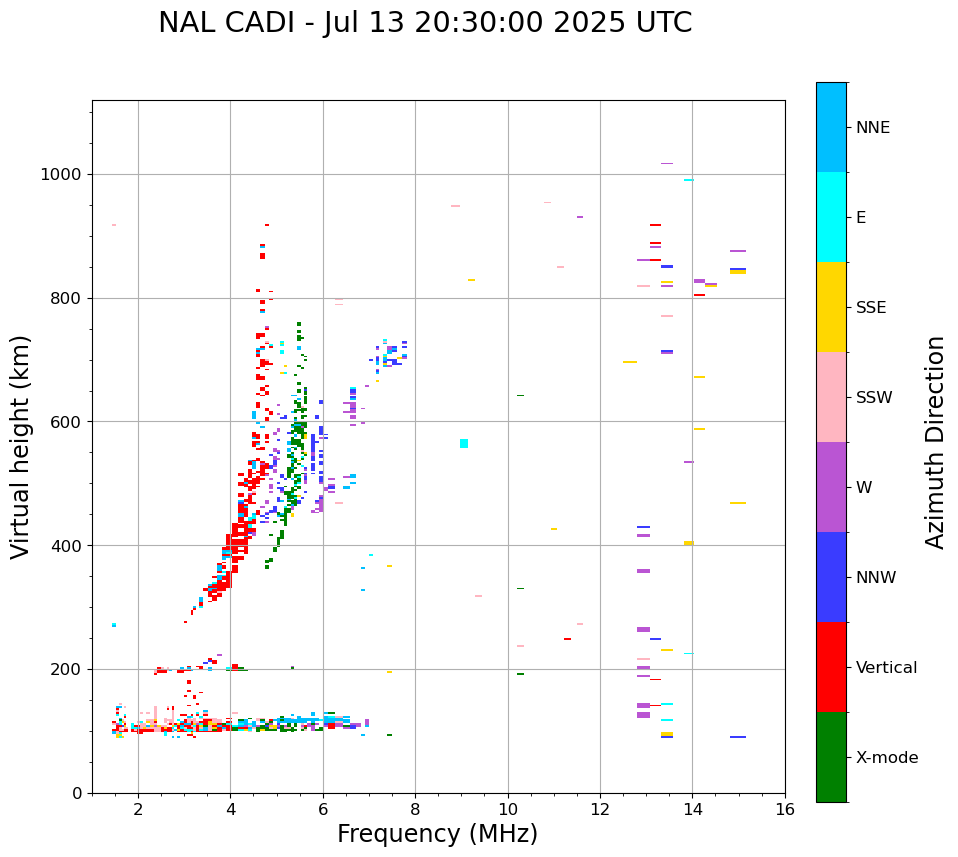 NAL CADI - Jul 13 20:30:00 2025 UTC

Virtual height (km)

1000
800
600
400
200
0

2
4
6
8
10
12
14
16

Frequency (MHz)

NNE
E
SSE
SSW
W
NNW
Vertical
X-mode

Azimuth Direction